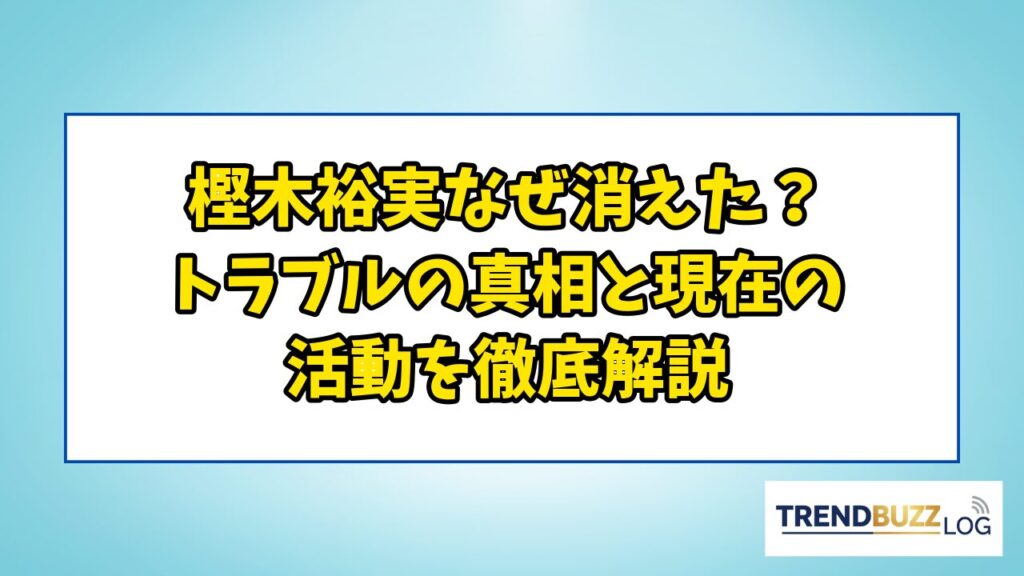 樫木裕実なぜ消えた？
トラブルの真相と現在の
活動を徹底解説

TRENDBUZZ LOG